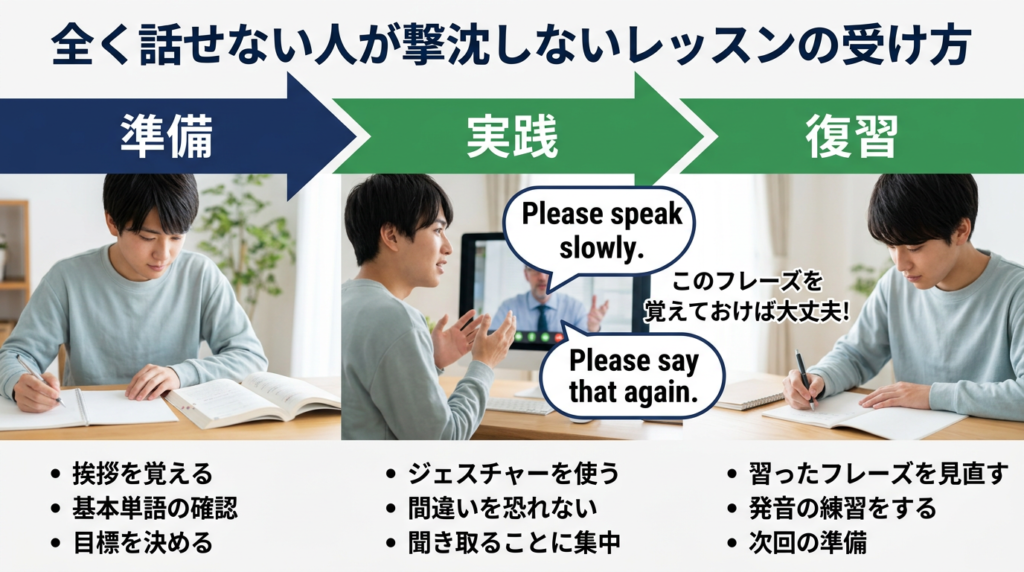 全く話せない人が撃沈しないレッスンの受け方

準備

実践

復習

Please speak slowly.

このフレーズを覚えておけば大丈夫!

Please say that again.

• 挨拶を覚える
• 基本単語の確認
• 目標を決める

• ジェスチャーを使う
• 間違いを恐れない
• 聞き取ることに集中

• 習ったフレーズを見直す
• 発音の練習をする
• 次回の準備